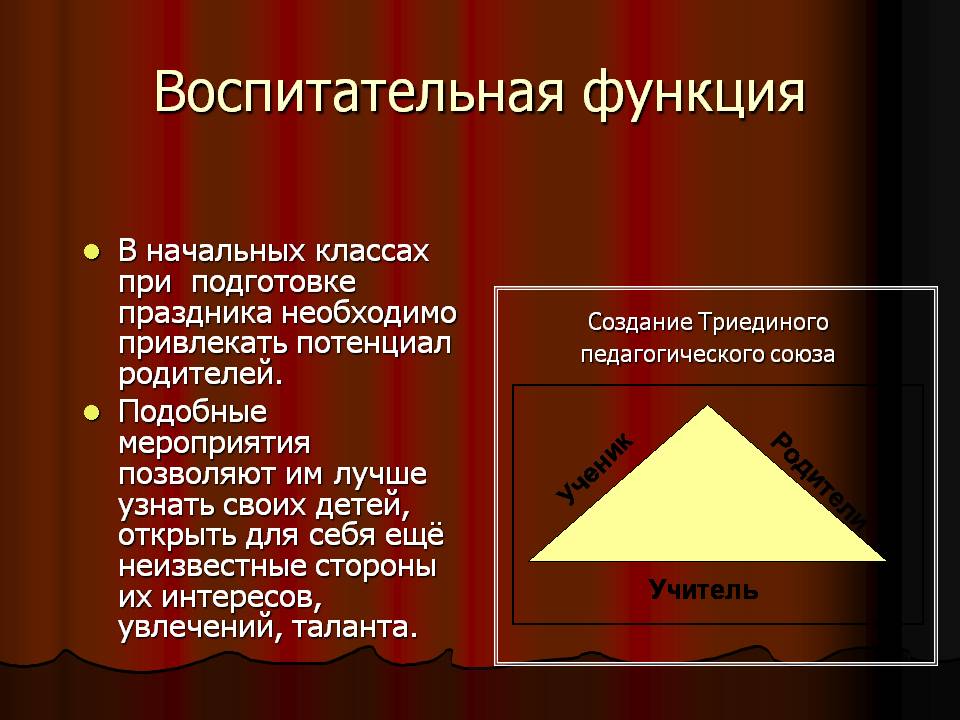 Воспитательная функция

- В начальных классах при подготовке праздника необходимо привлекать потенциал родителей.
- Подобные мероприятия позволяют им лучше узнать своих детей, открыть для себя ещё неизвестные стороны их интересов, увлечений, таланта.

Создание Триединого педагогического союза

Ученик

Родители

Учитель